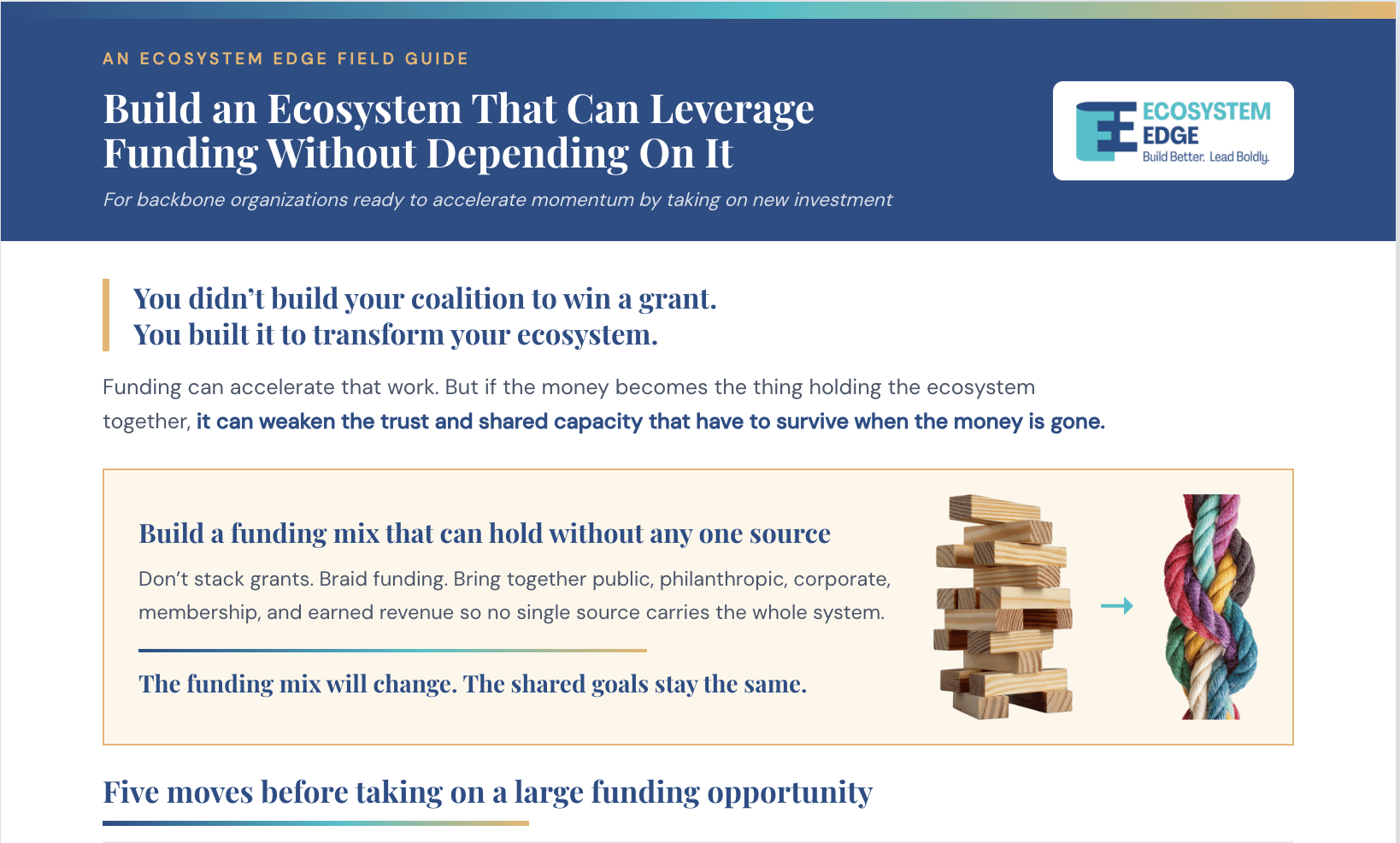 AN ECOSYSTEM EDGE FIELD GUIDE

Build an Ecosystem That Can Leverage Funding Without Depending On It

For backbone organizations ready to accelerate momentum by taking on new investment

ECOSYSTEM EDGE
Build Better. Lead Boldly.

You didn't build your coalition to win a grant.
You built it to transform your ecosystem.

Funding can accelerate that work. But if the money becomes the thing holding the ecosystem together, it can weaken the trust and shared capacity that have to survive when the money is gone.

Build a funding mix that can hold without any one source

Don't stack grants. Braid funding. Bring together public, philanthropic, corporate, membership, and earned revenue so no single source carries the whole system.

The funding mix will change. The shared goals stay the same.

Five moves before taking on a large funding opportunity